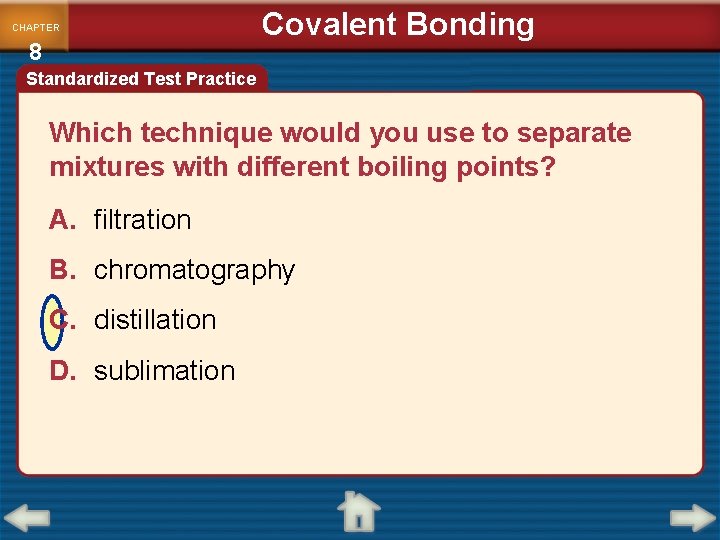 CHAPTER 8

Covalent Bonding

Standardized Test Practice

Which technique would you use to separate mixtures with different boiling points?

A. filtration

B. chromatography

C. distillation

D. sublimation